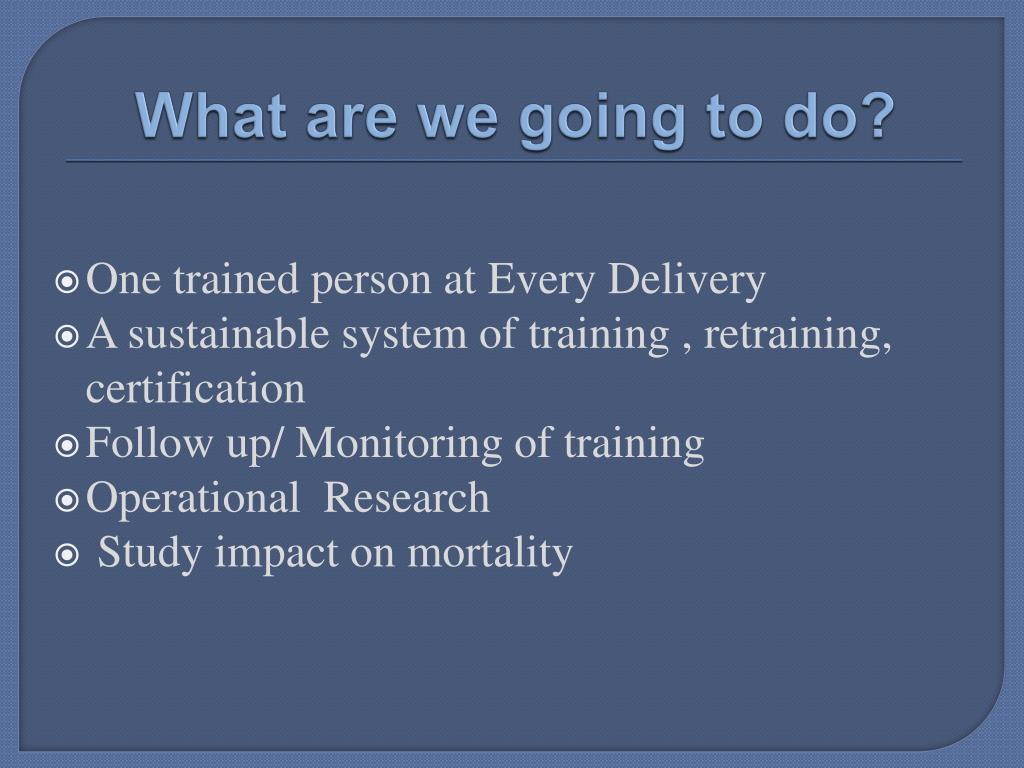 What are we going to do?

One trained person at Every Delivery
A sustainable system of training , retraining, certification
Follow up/ Monitoring of training
Operational Research
Study impact on mortality